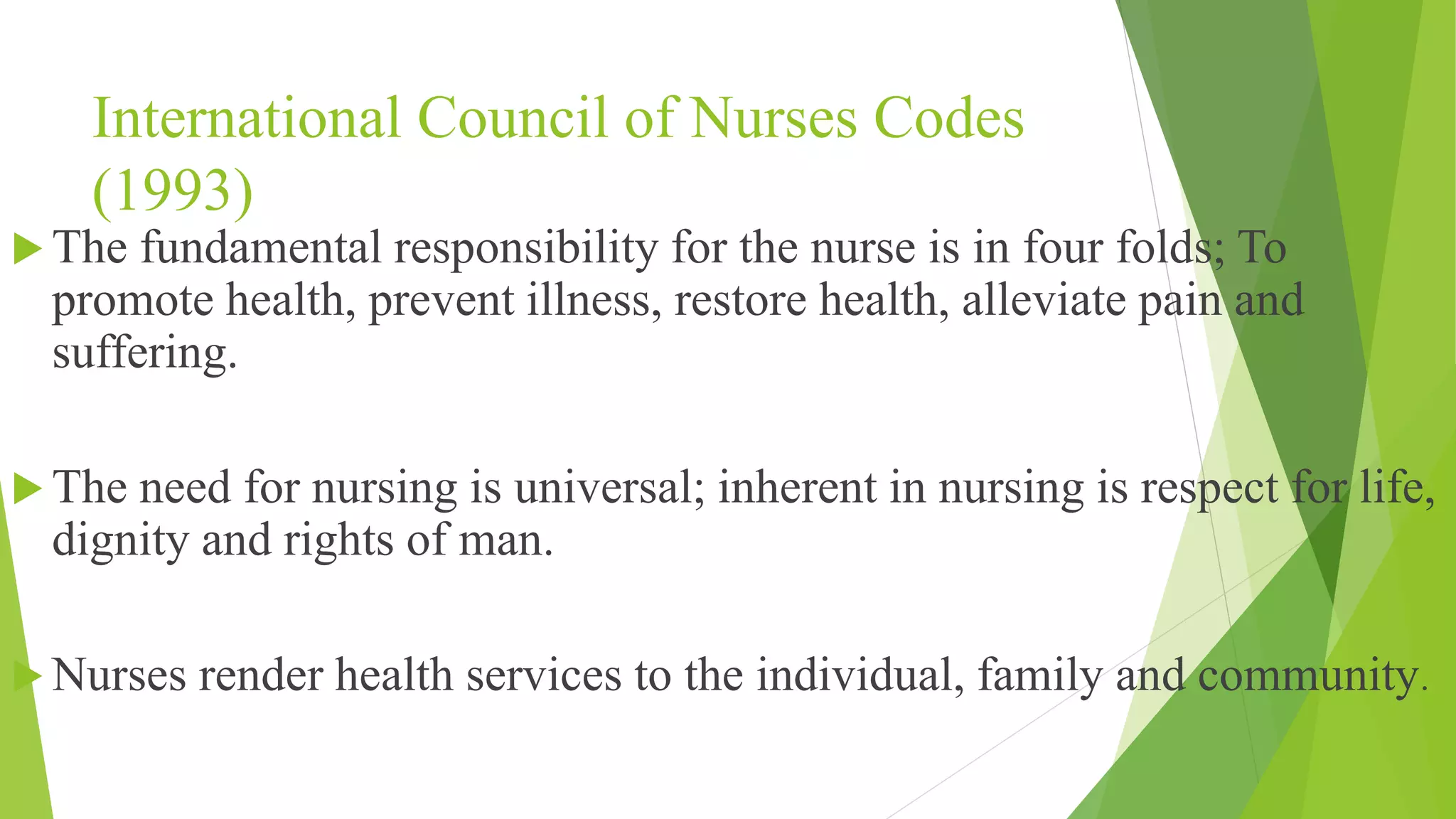 International Council of Nurses Codes (1993)

The fundamental responsibility for the nurse is in four folds; To promote health, prevent illness, restore health, alleviate pain and suffering.

The need for nursing is universal; inherent in nursing is respect for life, dignity and rights of man.

Nurses render health services to the individual, family and community.